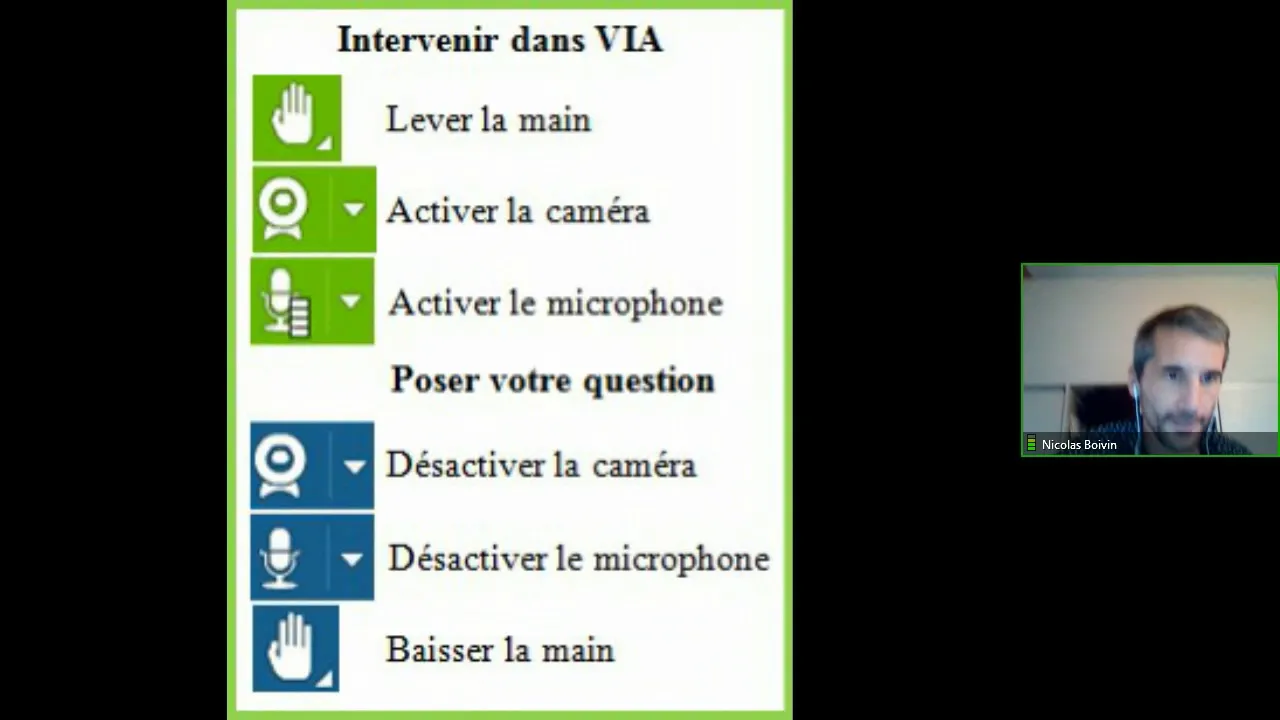 Intervenir dans VIA

Lever la main

Activer la caméra

Activer le microphone

Poser votre question

Désactiver la caméra

Désactiver le microphone

Baisser la main

Nicolas Boivin